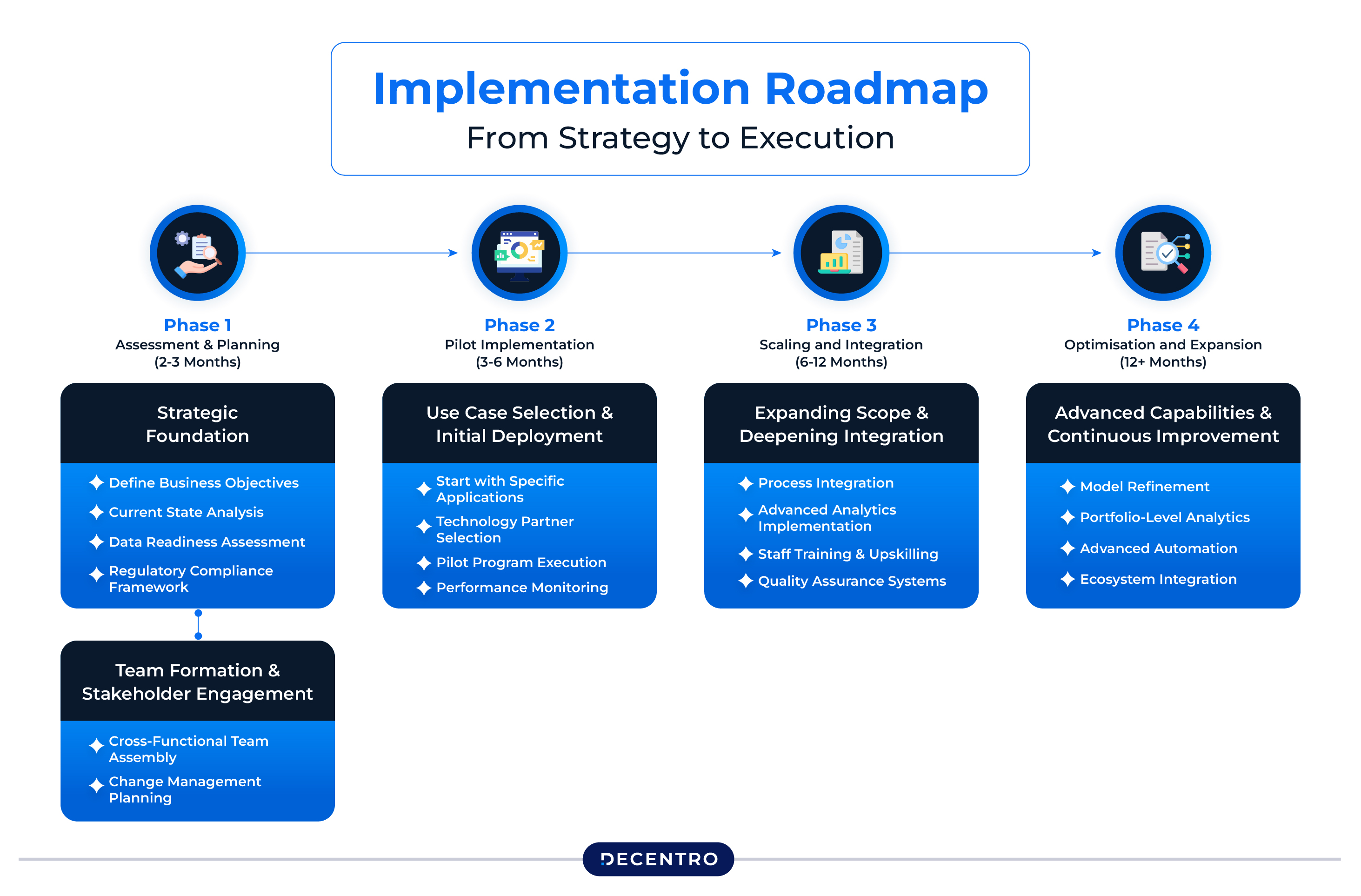 Implementation Roadmap
From Strategy to Execution

Phase 1
Assessment & Planning
(2-3 Months)

Strategic Foundation

Define Business Objectives
Current State Analysis
Data Readiness Assessment
Regulatory Compliance Framework

Team Formation & Stakeholder Engagement

Cross-Functional Team Assembly
Change Management Planning

Phase 2
Pilot Implementation
(3-6 Months)

Use Case Selection & Initial Deployment

Start with Specific Applications
Technology Partner Selection
Pilot Program Execution
Performance Monitoring

Phase 3
Scaling and Integration
(6-12 Months)

Expanding Scope & Deepening Integration

Process Integration
Advanced Analytics Implementation
Staff Training & Upskilling
Quality Assurance Systems

Phase 4
Optimisation and Expansion
(12+ Months)

Advanced Capabilities & Continuous Improvement

Model Refinement
Portfolio-Level Analytics
Advanced Automation
Ecosystem Integration

DECENTRO